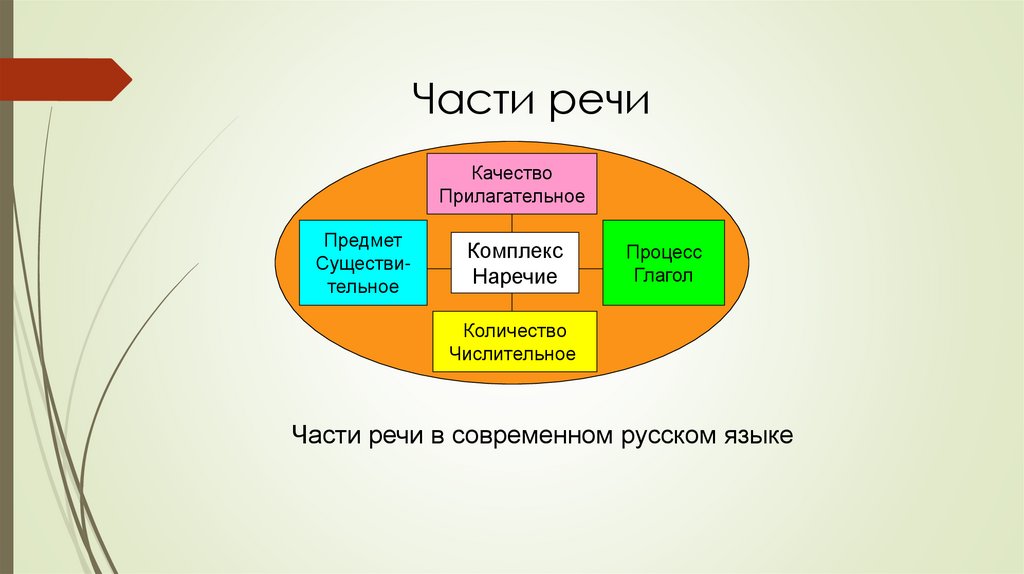 Части речи

Качество
Прилагательное

Предмет
Существительное

Комплекс
Наречие

Процесс
Глагол

Количество
Числительное

Части речи в современном русском языке